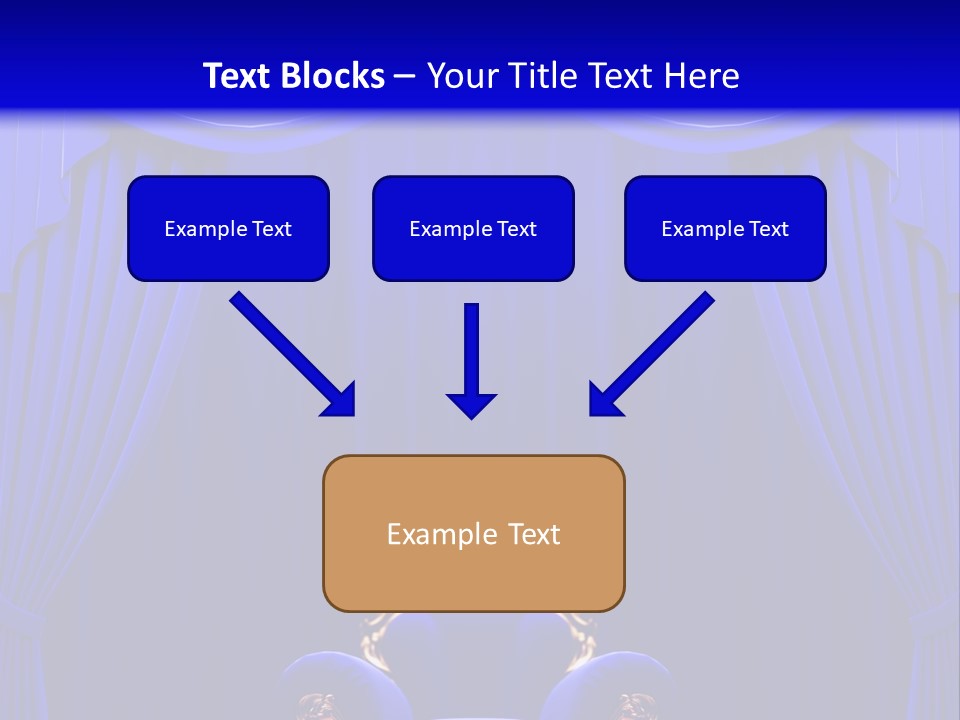 Text Blocks – Your Title Text Here

Example Text

Example Text

Example Text

Example Text